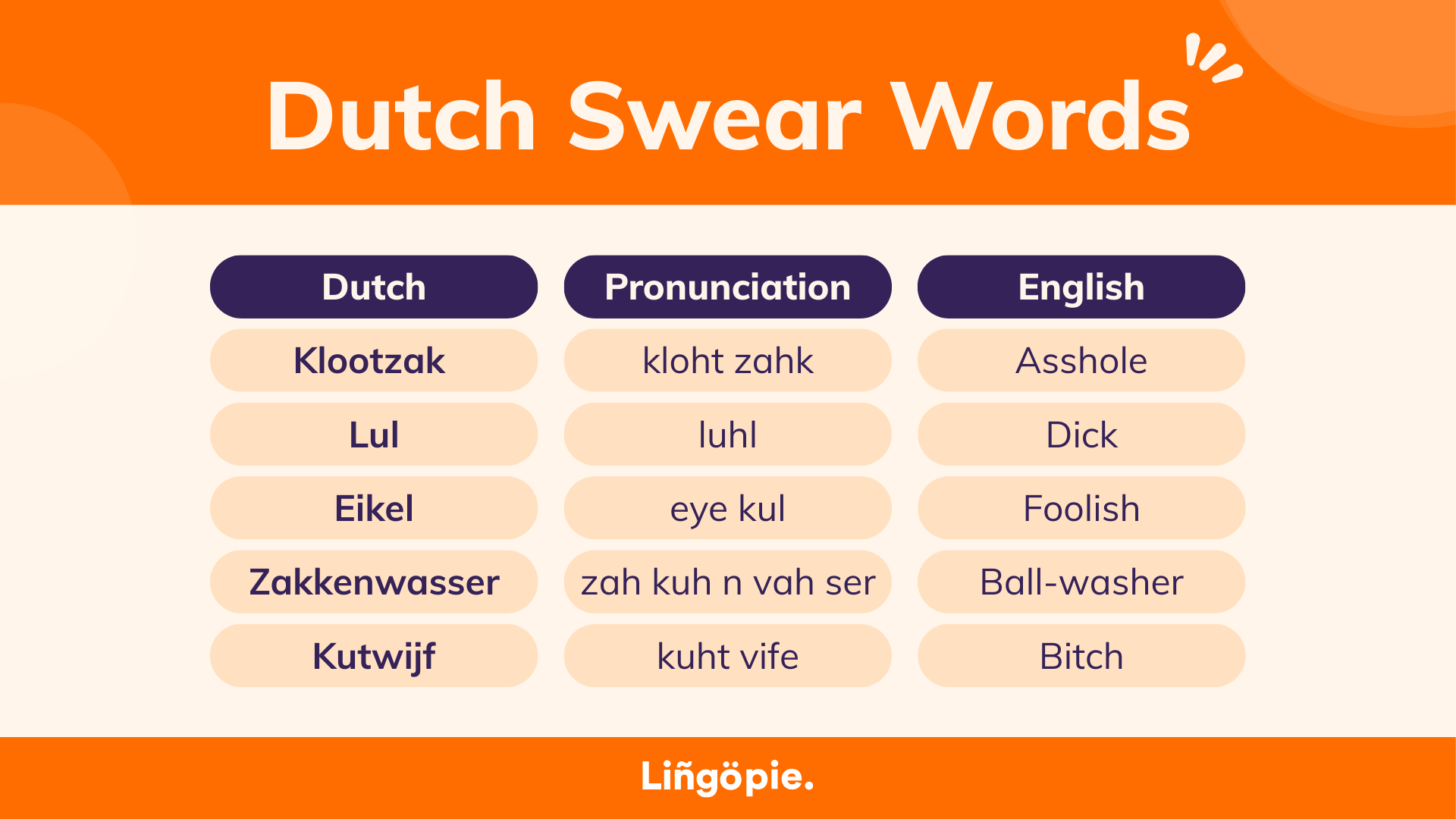 Dutch Swear Words

| Dutch | Pronunciation | English |
|---|---|---|
| Klootzak | kloht zahk | Asshole |
| Lul | luhl | Dick |
| Eikel | eye kul | Foolish |
| Zakkenwasser | zah kuh n vah ser | Ball-washer |
| Kutwijf | kuht vife | Bitch |

Liñgöpie.